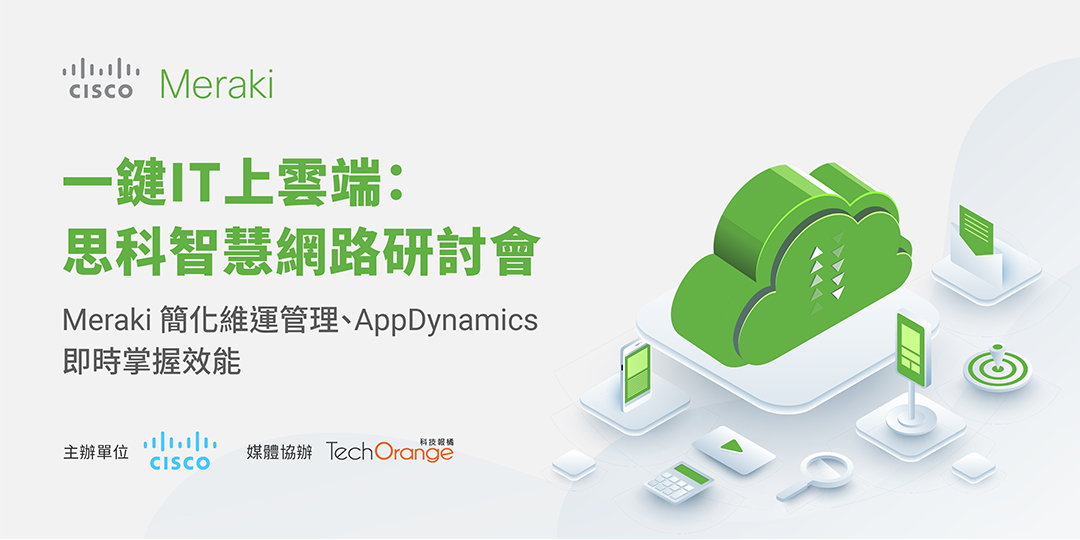 CISCO Meraki

一鍵IT上雲端：
思科智慧網路研討會

Meraki 簡化維運管理、AppDynamics
即時掌握效能

主辦單位 CISCO 媒體協辦 TechOrange 科技報橘